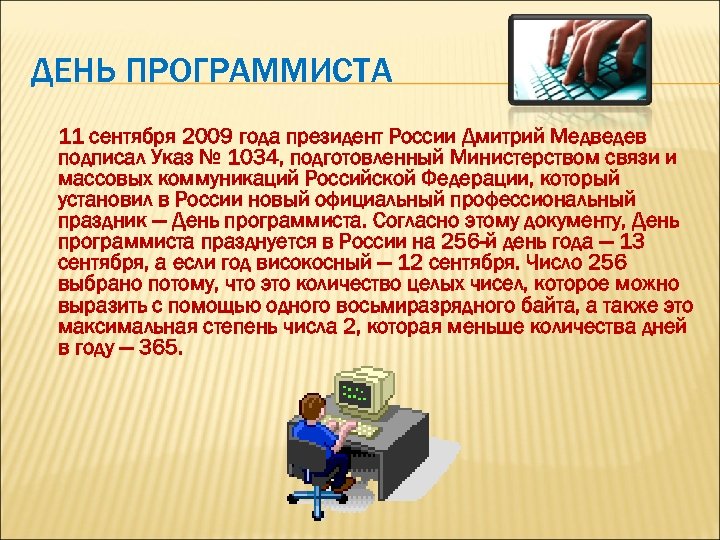 ДЕНЬ ПРОГРАММИСТА

11 сентября 2009 года президент России Дмитрий Медведев подписал Указ № 1034, подготовленный Министерством связи и массовых коммуникаций Российской Федерации, который установил в России новый официальный профессиональный праздник — День программиста. Согласно этому документу, День программиста празднуется в России на 256-й день года — 13 сентября, а если год високосный — 12 сентября. Число 256 выбрано потому, что это количество целых чисел, которое можно выразить с помощью одного восьмиразрядного байта, а также это максимальная степень числа 2, которая меньше количества дней в году — 365.